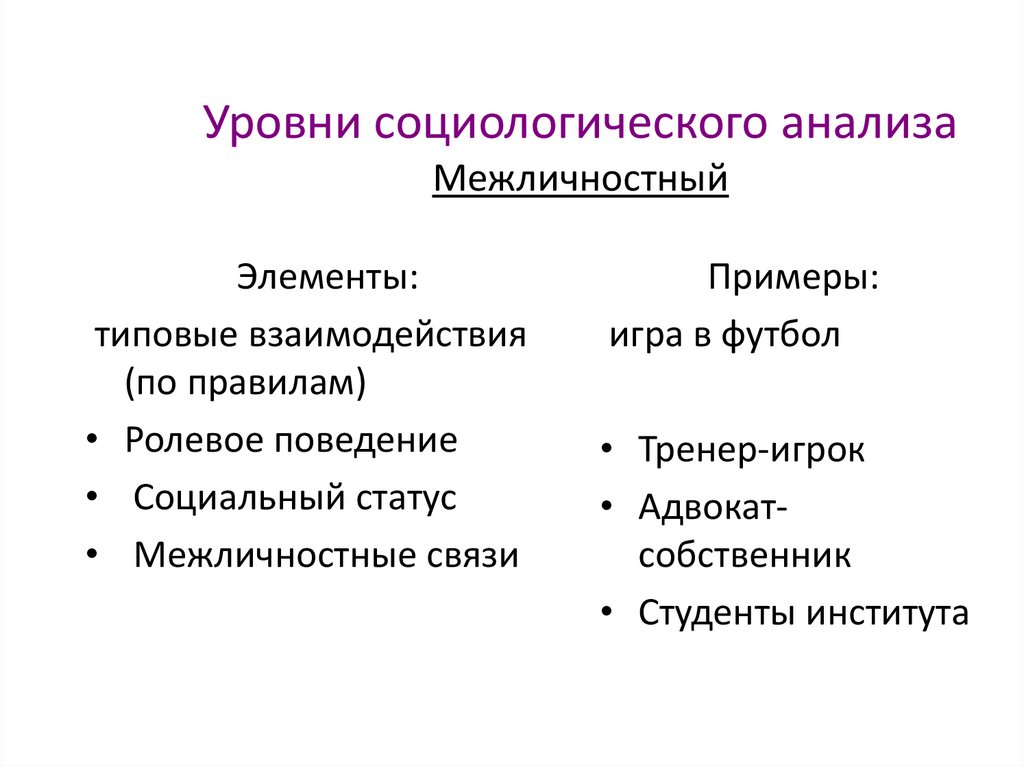 Уровни социологического анализа

Межличностный

Элементы:

типовые взаимодействия (по правилам)

• Ролевое поведение
• Социальный статус
• Межличностные связи

Примеры:

игра в футбол

• Тренер-игрок
• Адвокат-собственник
• Студенты института